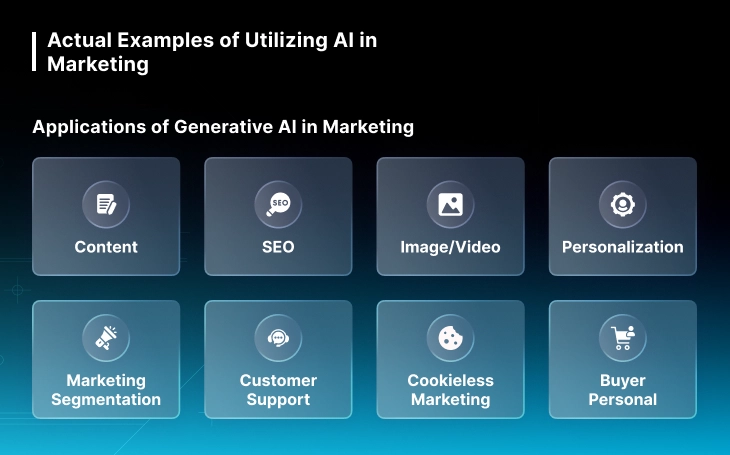 Actual Examples of Utilizing AI in Marketing

Applications of Generative AI in Marketing

Content

SEO

SEO

Image/Video

Personalization

Marketing Segmentation

Customer Support

Cookieless Marketing

Buyer Personal